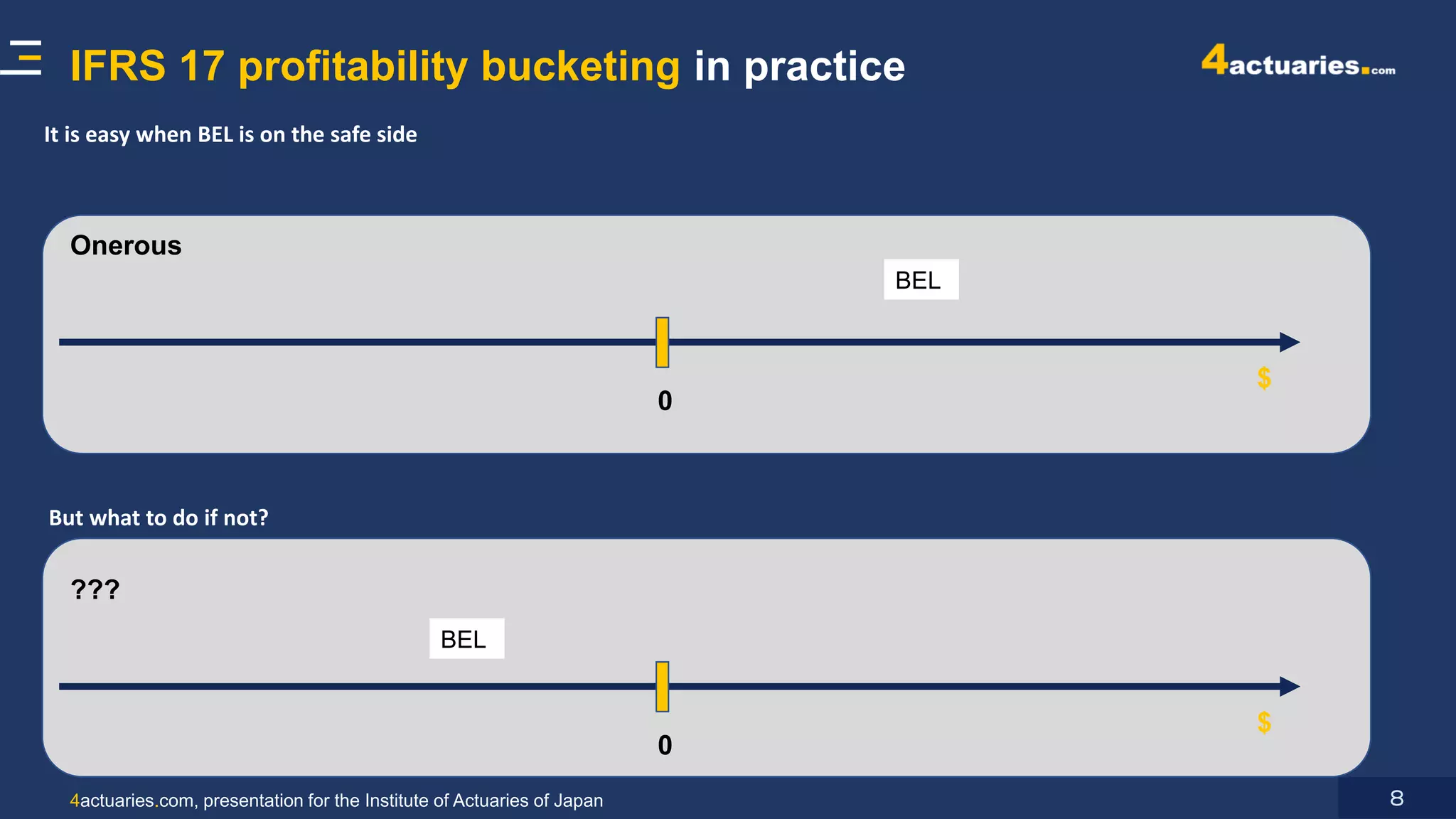 IFRS 17 profitability bucketing in practice

4actuaries.com

It is easy when BEL is on the safe side

Onerous

BEL

0

$

But what to do if not?

???

BEL

0

$

4actuaries.com, presentation for the Institute of Actuaries of Japan

8